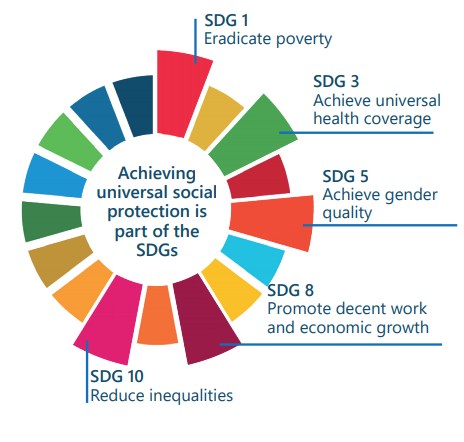 SDG 1
Eradicate poverty

SDG 3
Achieve universal health coverage

Achieving universal social protection is part of the SDGs

SDG 5
Achieve gender quality

SDG 8
Promote decent work and economic growth

SDG 10
Reduce inequalities